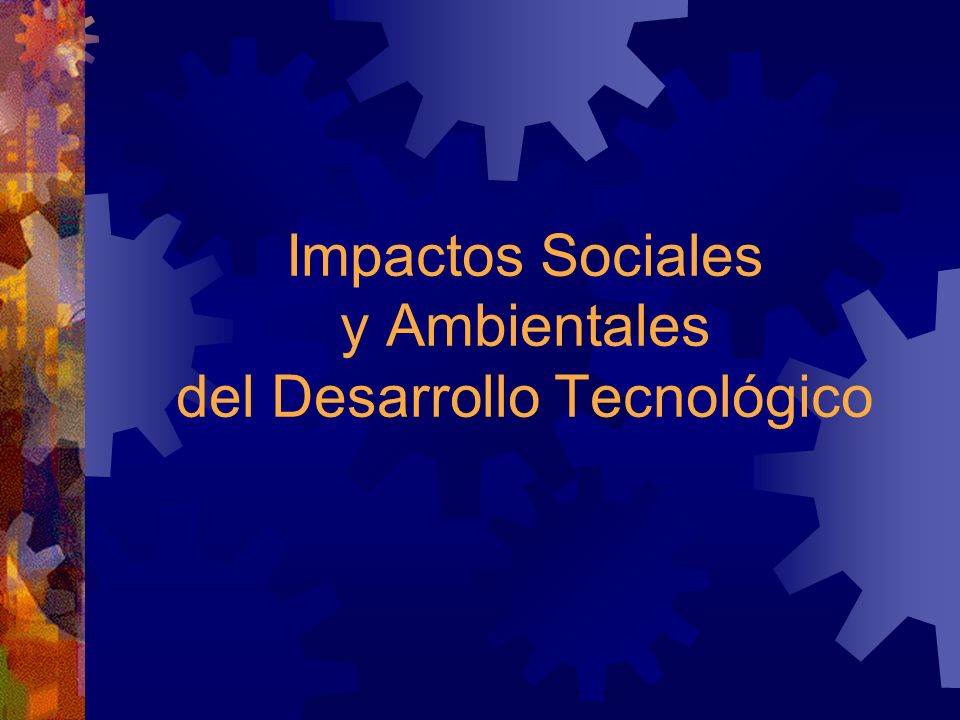 Impactos Sociales
y Ambientales
del Desarrollo Tecnológico